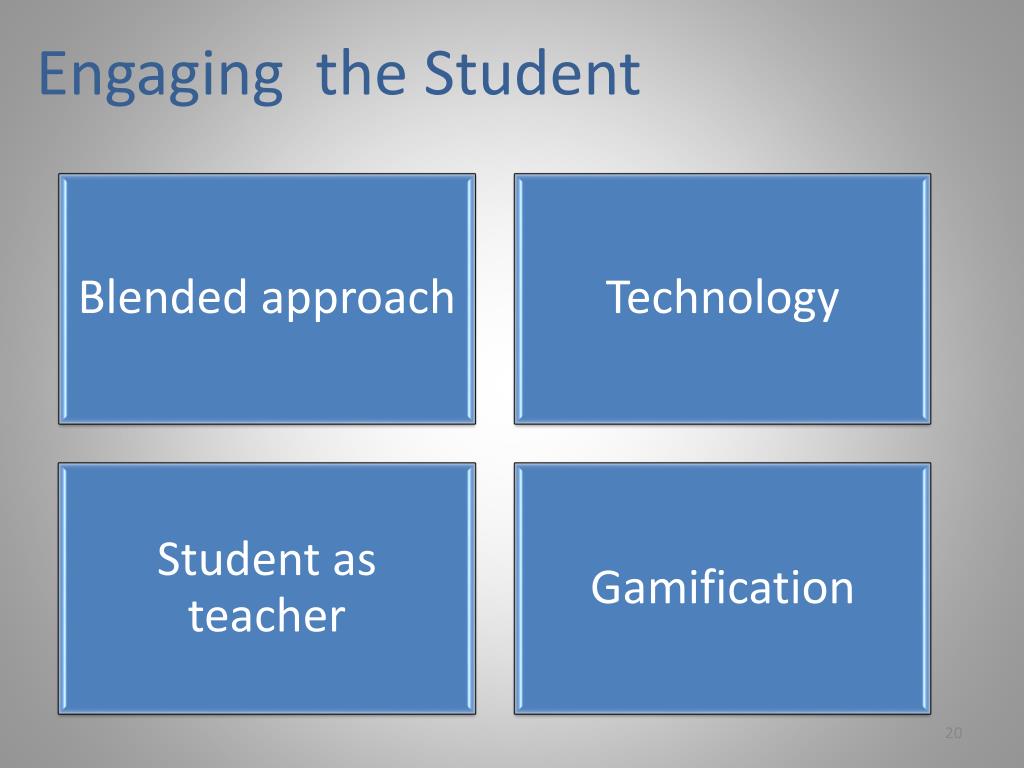 Engaging the Student

Blended approach

Technology

Student as teacher

Gamification

20